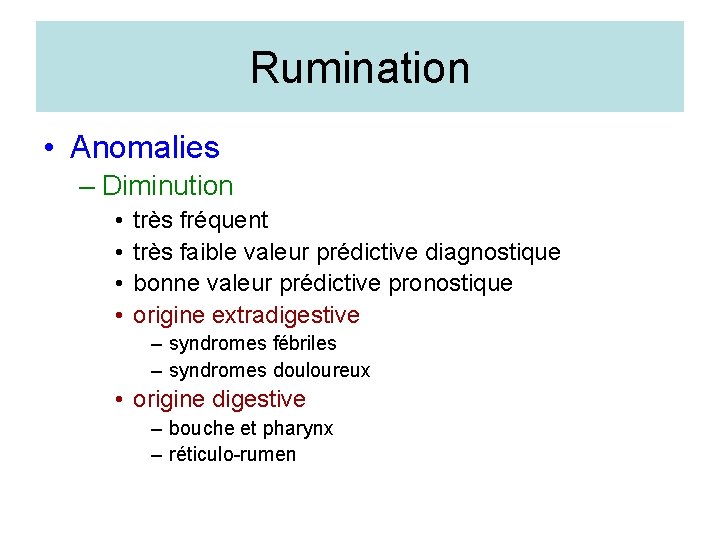 Rumination

• Anomalies
– Diminution
• très fréquent
• très faible valeur prédictive diagnostique
• bonne valeur prédictive pronostique
• origine extradigestive
– syndromes fébriles
– syndromes douloureux
• origine digestive
– bouche et pharynx
– réticulo-rumen